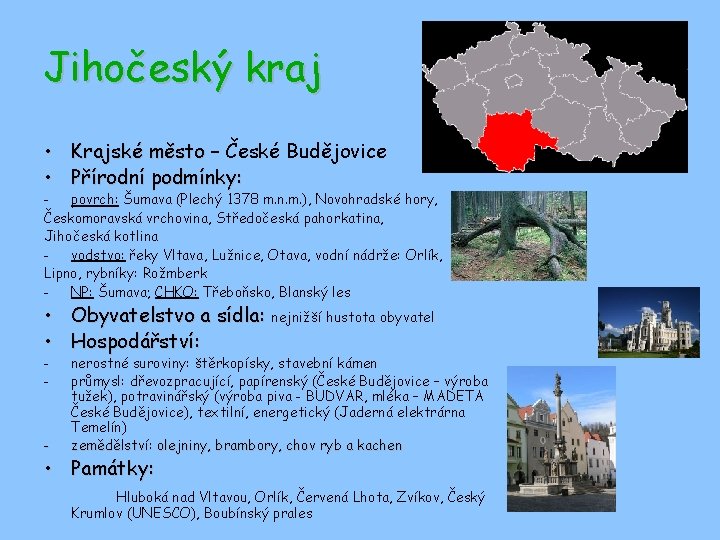 Jihočeský kraj

• Krajské město – České Budějovice
• Přírodní podmínky:
- povrch: Šumava (Plechý 1378 m.n.m.), Novohradské hory, Českomoravská vrchovina, Středočeská pahorkatina, Jihočeská kotlina
- vodstvo: řeky Vltava, Lužnice, Otava, vodní nádrže: Orlík, Lipno, rybníky: Rožmberk
- NP: Šumava; CHKO: Třeboňsko, Blanský les
• Obyvatelstvo a sídla: nejnižší hustota obyvatel
• Hospodářství:
- nerostné suroviny: štěrkopísky, stavební kámen
- průmysl: dřevozpracující, papírenský (České Budějovice – výroba tužek), potravinářský (výroba piva - BUDVAR, mléka – MADETA České Budějovice), textilní, energetický (Jaderná elektrárna Temelín)
- zemědělství: olejniny, brambory, chov ryb a kachen
• Památky:
Hluboká nad Vltavou, Orlík, Červená Lhota, Zvíkov, Český Krumlov (UNESCO), Boubínský prales